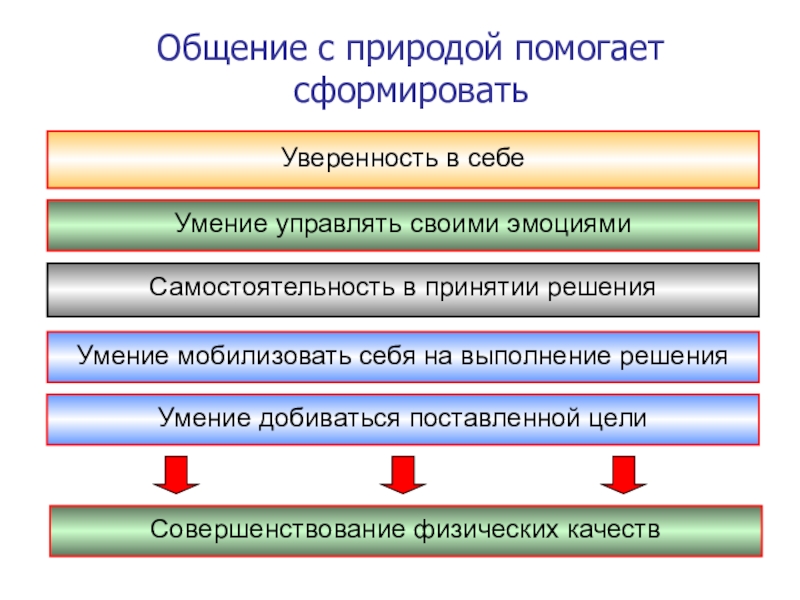 Общение с природой помогает сформировать

Уверенность в себе

Умение управлять своими эмоциями

Самостоятельность в принятии решения

Умение мобилизовать себя на выполнение решения

Умение добиваться поставленной цели

Совершенствование физических качеств